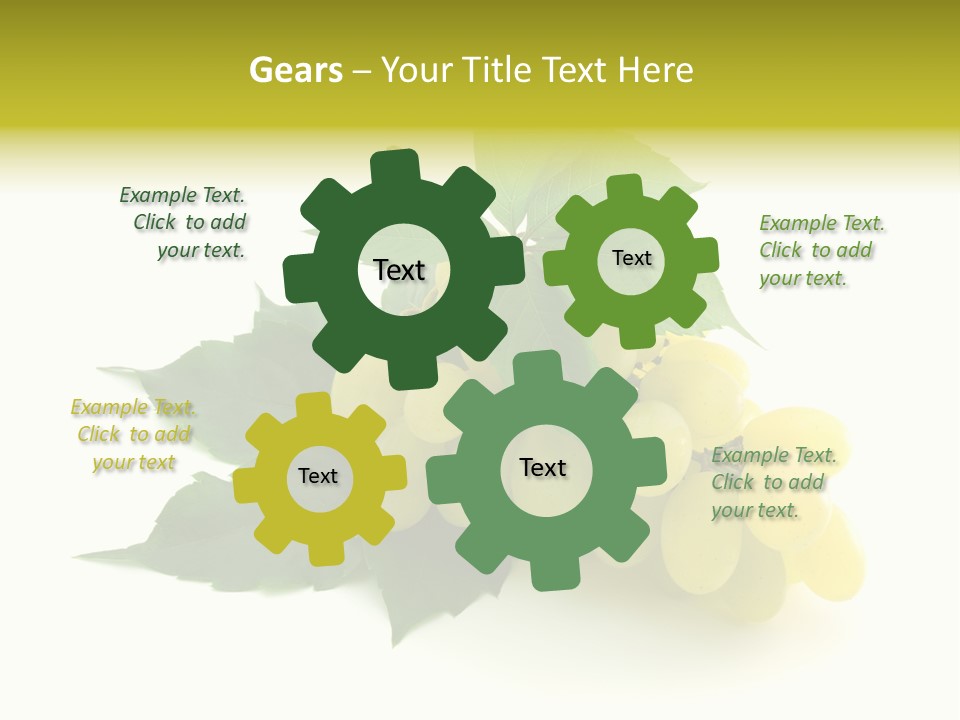 Gears – Your Title Text Here

Example Text. Click to add your text.

Text

Text

Example Text. Click to add your text.

Example Text. Click to add your text

Text

Text

Example Text. Click to add your text.